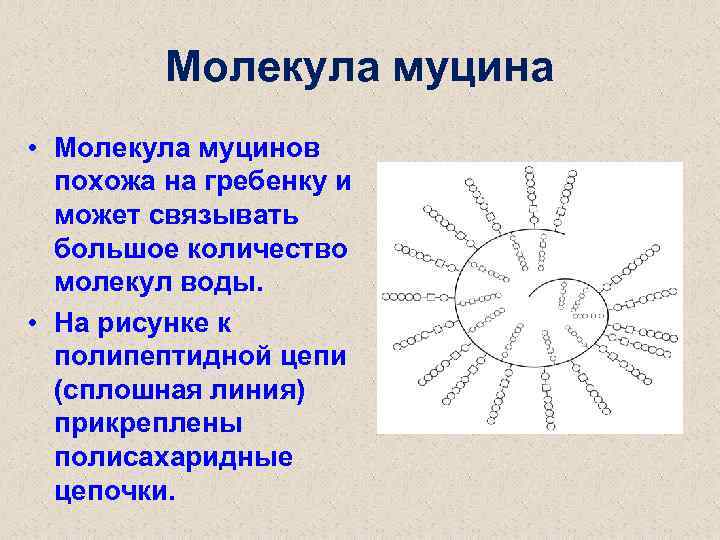 Молекула муцина

• Молекула муцинов похожа на гребенку и может связывать большое количество молекул воды.

• На рисунке к полипептидной цепи (сплошная линия) прикреплены полисахаридные цепочки.